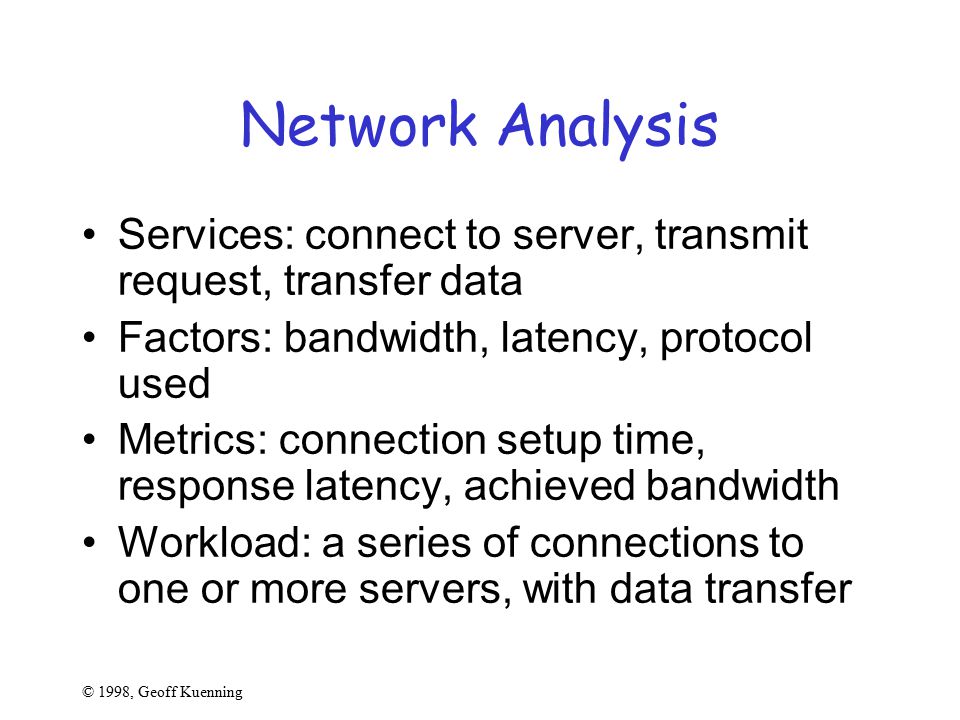 Network Analysis

• Services: connect to server, transmit request, transfer data
• Factors: bandwidth, latency, protocol used
• Metrics: connection setup time, response latency, achieved bandwidth
• Workload: a series of connections to one or more servers, with data transfer

© 1998, Geoff Kuenning